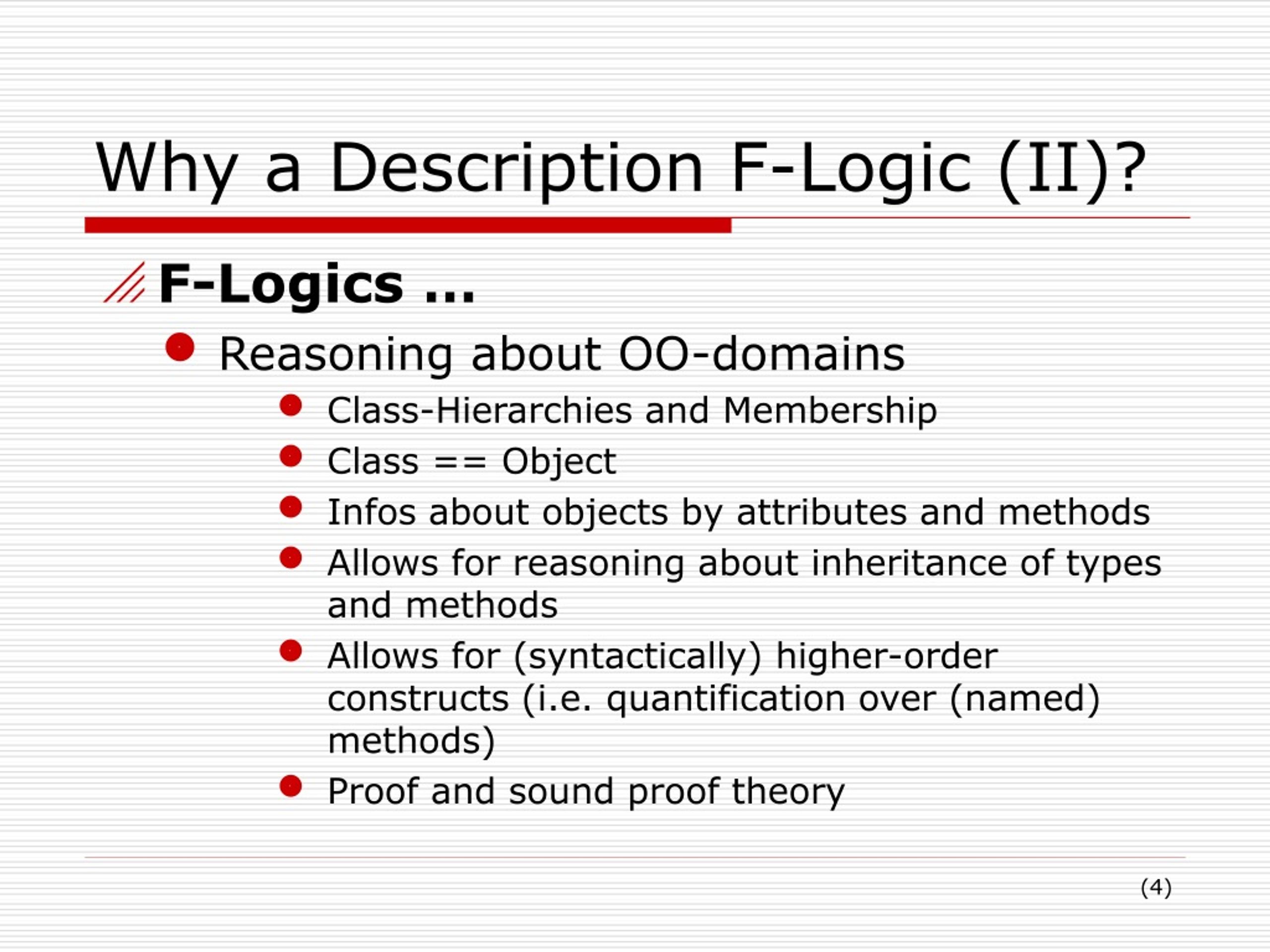 Why a Description F-Logic (II)?

F-Logics ...

Reasoning about OO-domains

Class-Hierarchies and Membership

Class == Object

Infos about objects by attributes and methods

Allows for reasoning about inheritance of types and methods

Allows for (syntactically) higher-order constructs (i.e. quantification over (named) methods)

Proof and sound proof theory

(4)